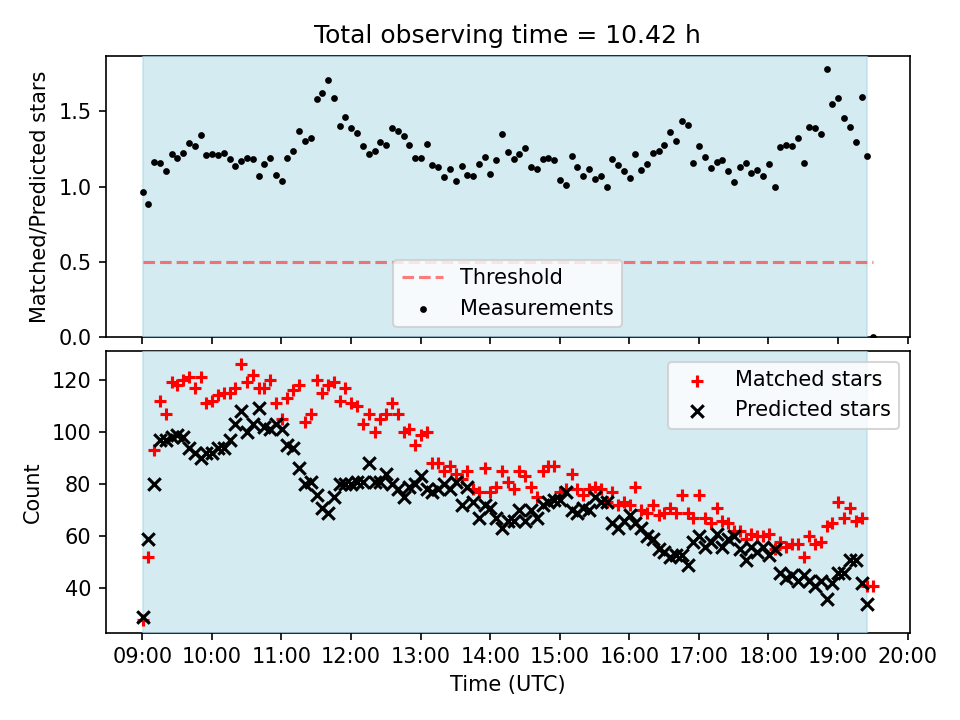 Total observing time = 10.42 h

Matched/Predicted stars

1.5
1.0
0.5
0.0

Threshold
Measurements

Count

120
100
80
60
40

Matched stars
Predicted stars

09:00 10:00 11:00 12:00 13:00 14:00 15:00 16:00 17:00 18:00 19:00 20:00

Time (UTC)